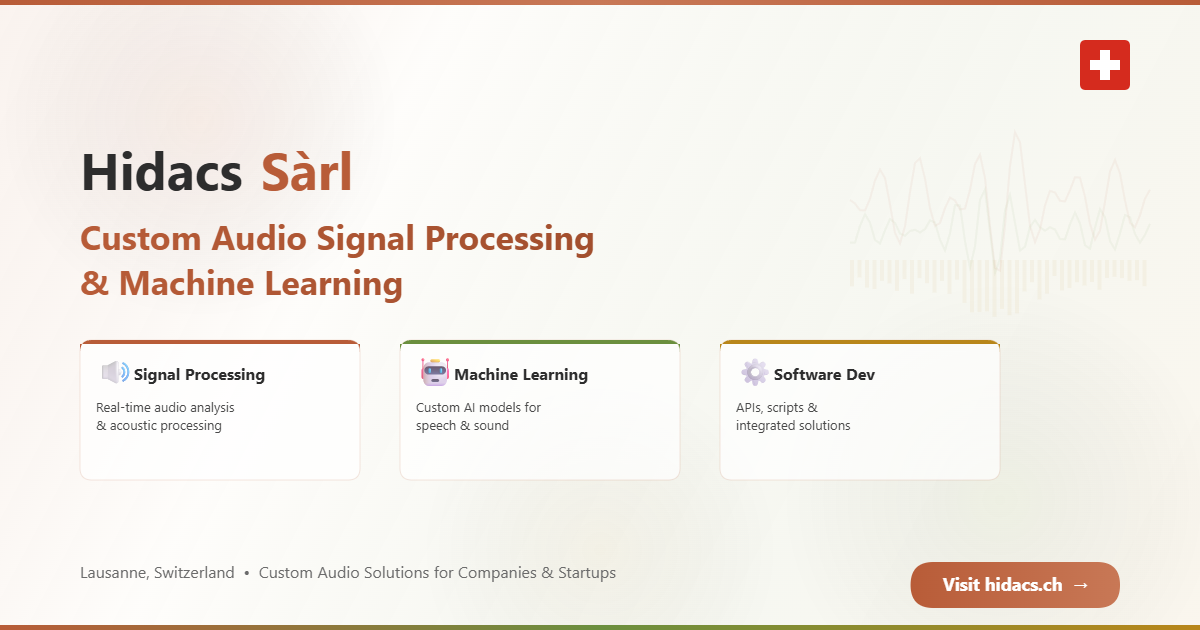 Hidacs Sàrl

Custom Audio Signal Processing & Machine Learning

Signal Processing

Real-time audio analysis & acoustic processing

Machine Learning

Custom AI models for speech & sound

Software Dev

APIs, scripts & integrated solutions

Lausanne, Switzerland • Custom Audio Solutions for Companies & Startups

Visit hidacs.ch →